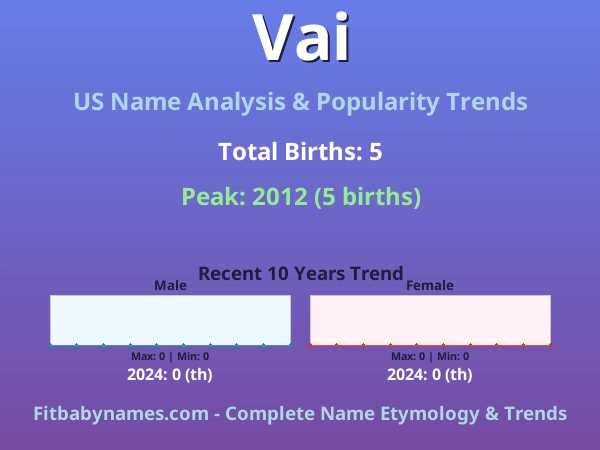 Vai

US Name Analysis & Popularity Trends

Total Births: 5

Peak: 2012 (5 births)

Recent 10 Years Trend

Male

Max: 0 | Min: 0

2024: 0 (th)

Female

Max: 0 | Min: 0

2024: 0 (th)

Fitbabynames.com - Complete Name Etymology & Trends